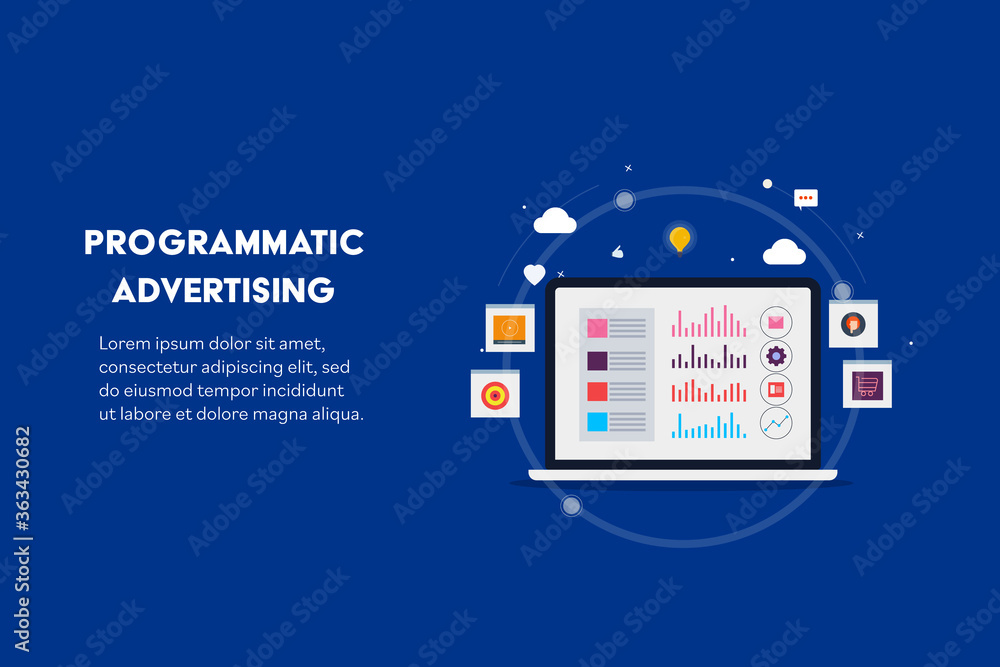 PROGRAMMATIC ADVERTISING

Lorem ipsum dolor sit amet, consectetur adipiscing elit, sed do eiusmod tempor incididunt ut labore et dolore magna aliqua.

Adobe Stock | #363430682